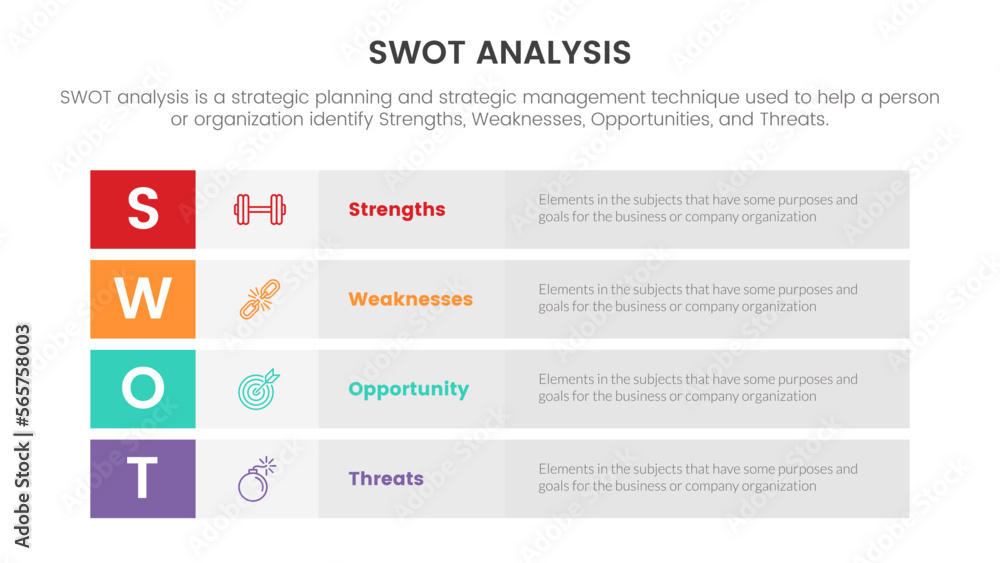 SWOT ANALYSIS

SWOT analysis is a strategic planning and strategic management technique used to help a person or organization identify Strengths, Weaknesses, Opportunities, and Threats.

S Strengths Elements in the subjects that have some purposes and goals for the business or company organization

W Weaknesses Elements in the subjects that have some purposes and goals for the business or company organization

O Opportunity Elements in the subjects that have some purposes and goals for the business or company organization

T Threats Elements in the subjects that have some purposes and goals for the business or company organization

Adobe Stock | #565758003